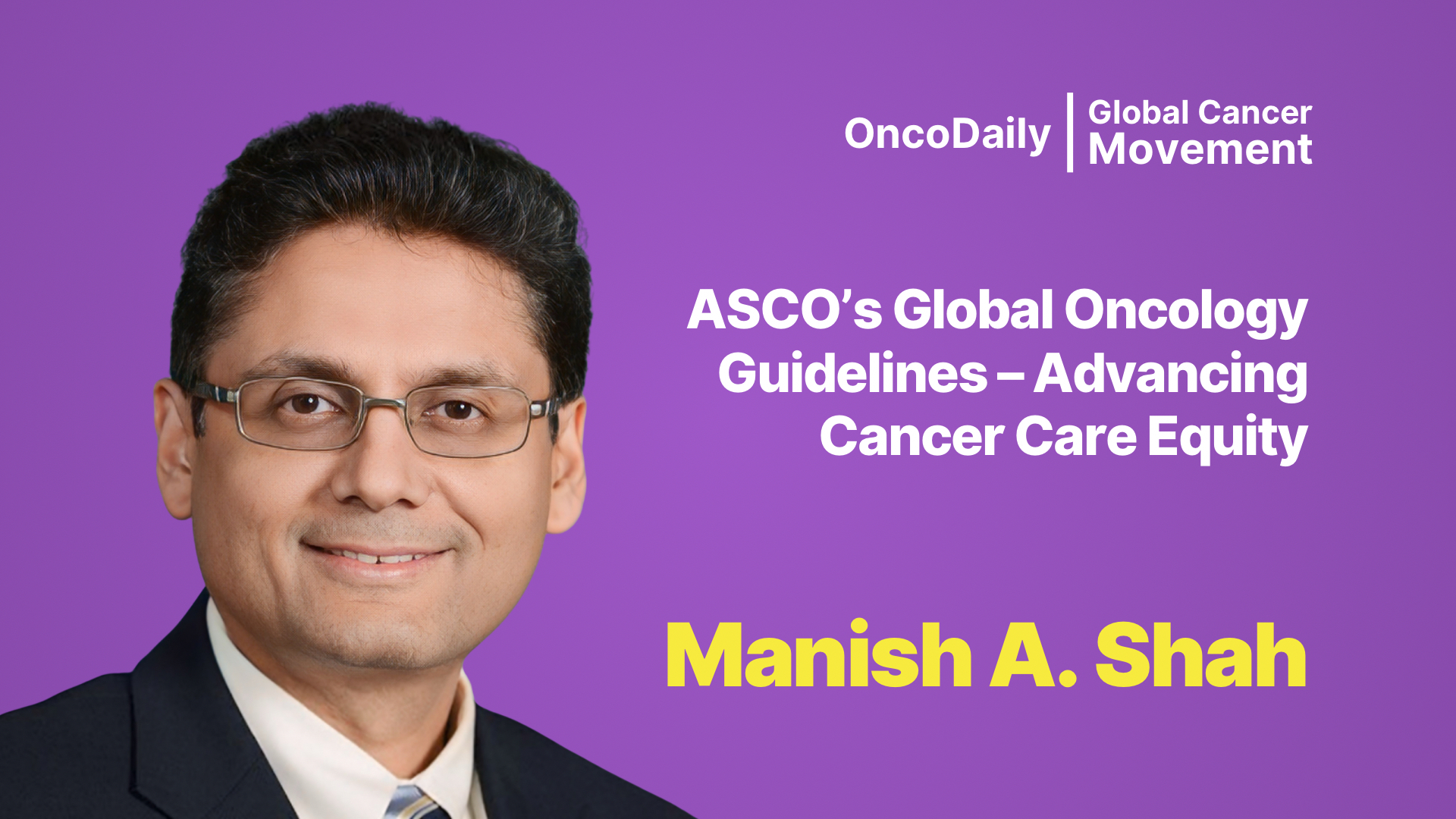 OncoDaily | Global Cancer Movement

ASCO's Global Oncology Guidelines – Advancing Cancer Care Equity

Manish A. Shah